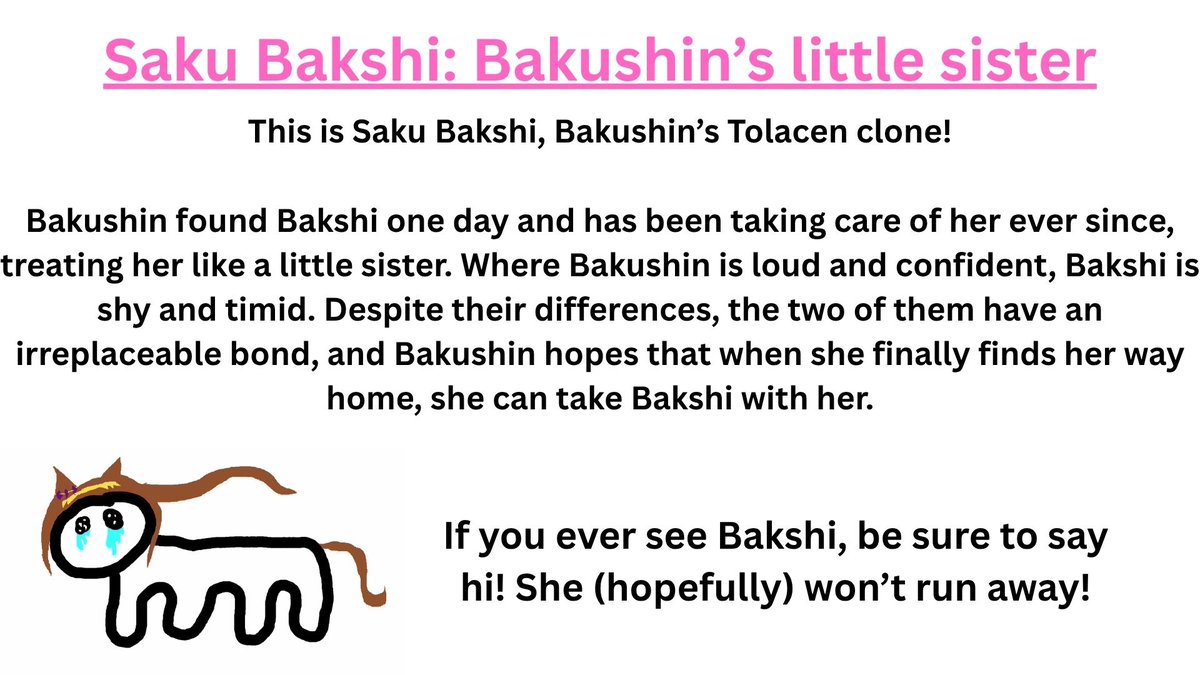 Saku Bakshi: Bakushin’s little sister

This is Saku Bakshi, Bakushin’s Tolacen clone!

Bakushin found Bakshi one day and has been taking care of her ever since, treating her like a little sister. Where Bakushin is loud and confident, Bakshi is shy and timid. Despite their differences, the two of them have an irreplaceable bond, and Bakushin hopes that when she finally finds her way home, she can take Bakshi with her.

If you ever see Bakshi, be sure to say hi! She (hopefully) won’t run away!